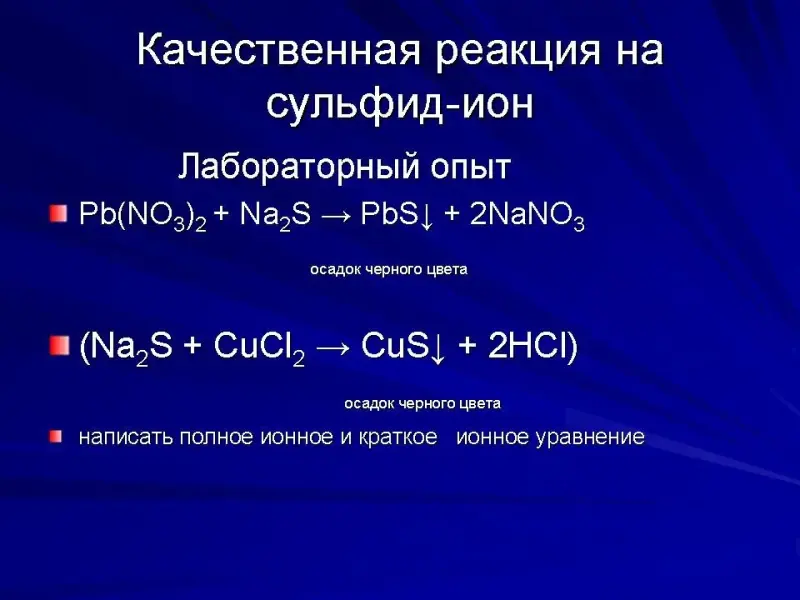 Качественная реакция на сульфид-ион

Лабораторный опыт

$Pb(NO_3)_2 + Na_2S \rightarrow PbS\downarrow + 2NaNO_3$

осадок черного цвета

$(Na_2S + CuCl_2 \rightarrow CuS\downarrow + 2HCl)$

осадок черного цвета

написать полное ионное и краткое ионное уравнение